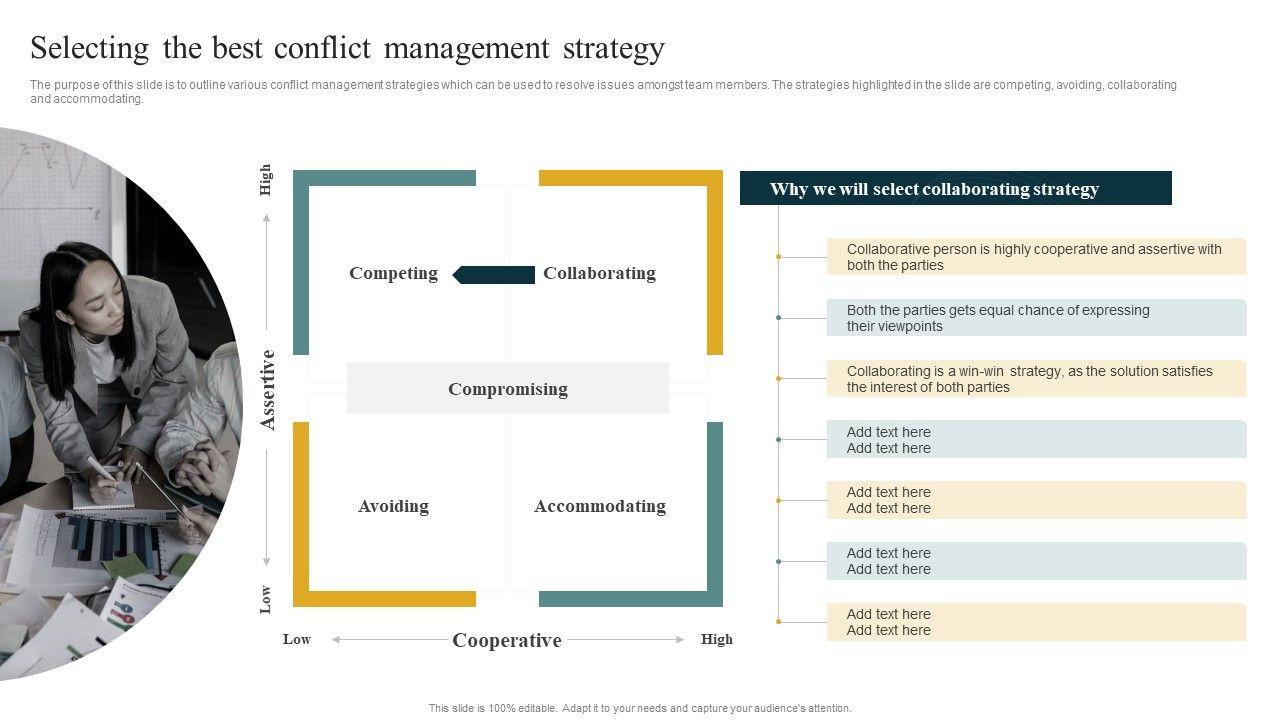 Selecting the best conflict management strategy

The purpose of this slide is to outline various conflict management strategies which can be used to resolve issues amongst team members. The strategies highlighted in the slide are competing, avoiding, collaborating and accommodating.

High

Assertive

Low

Competing

Collaborating

Compromising

Avoiding

Accommodating

Low

Cooperative

High

Why we will select collaborating strategy

Collaborative person is highly cooperative and assertive with both the parties

Both the parties gets equal chance of expressing their viewpoints

Collaborating is a win-win strategy, as the solution satisfies the interest of both parties

Add text here
Add text here

Add text here
Add text here

Add text here
Add text here

Add text here
Add text here

This slide is 100% editable. Adapt it to your needs and capture your audience's attention.